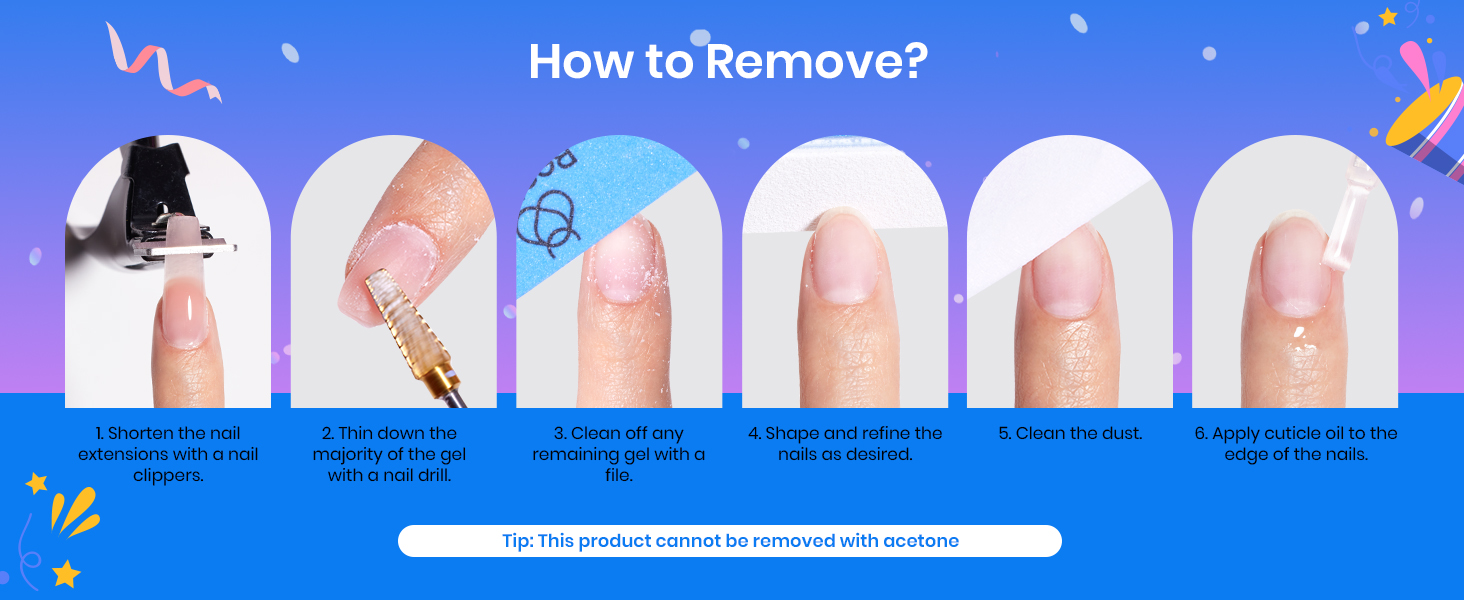 How to Remove?

1. Shorten the nail extensions with a nail clippers.

2. Thin down the majority of the gel with a nail drill.

3. Clean off any remaining gel with a file.

4. Shape and refine the nails as desired.

5. Clean the dust.

6. Apply cuticle oil to the edge of the nails.

Tip: This product cannot be removed with acetone